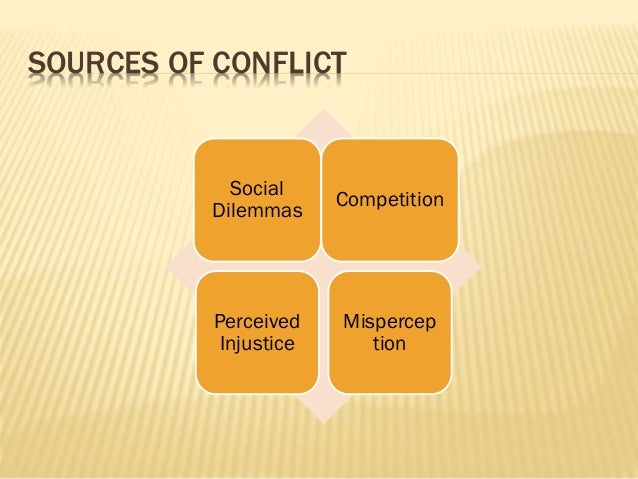 SOURCES OF CONFLICT

Social Dilemmas

Competition

Perceived Injustice

Mispercep tion